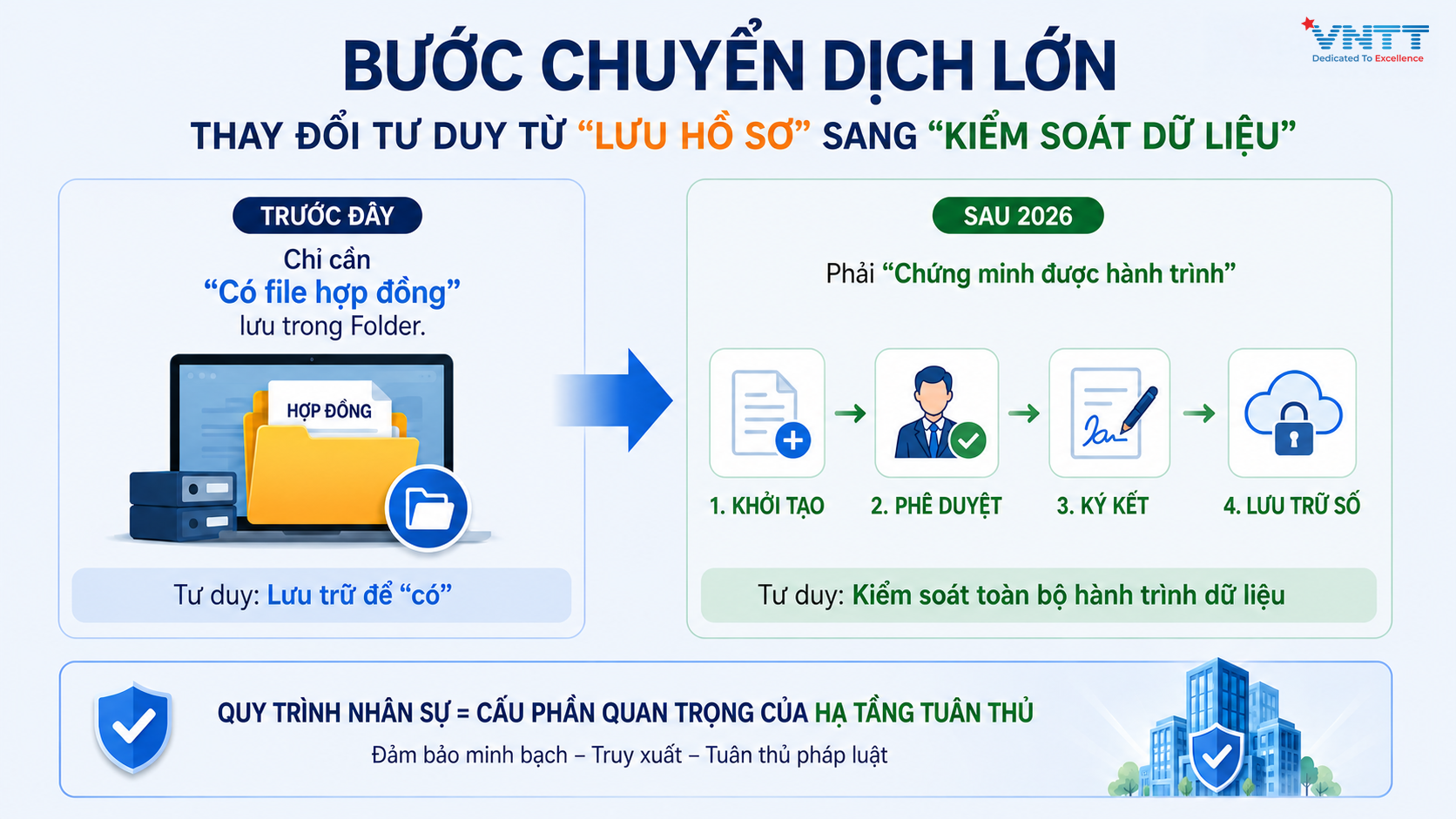 VNTT
Dedicated To Excellence

BƯỚC CHUYỂN DỊCH LỚN
THAY ĐỔI TƯ DUY TỪ “LƯU HỒ SƠ” SANG “KIỂM SOÁT DỮ LIỆU”

TRƯỚC ĐÂY
Chỉ cần “Có file hợp đồng” lưu trong Folder.
HỢP ĐỒNG
Tư duy: Lưu trữ để “có”

SAU 2026
Phải “Chứng minh được hành trình”
1. KHỞI TẠO
2. PHÊ DUYỆT
3. KÝ KẾT
4. LƯU TRỮ SỐ
Tư duy: Kiểm soát toàn bộ hành trình dữ liệu

QUY TRÌNH NHÂN SỰ = CẤU PHẦN QUAN TRỌNG CỦA HẠ TẦNG TUÂN THỦ
Đảm bảo minh bạch – Truy xuất – Tuân thủ pháp luật